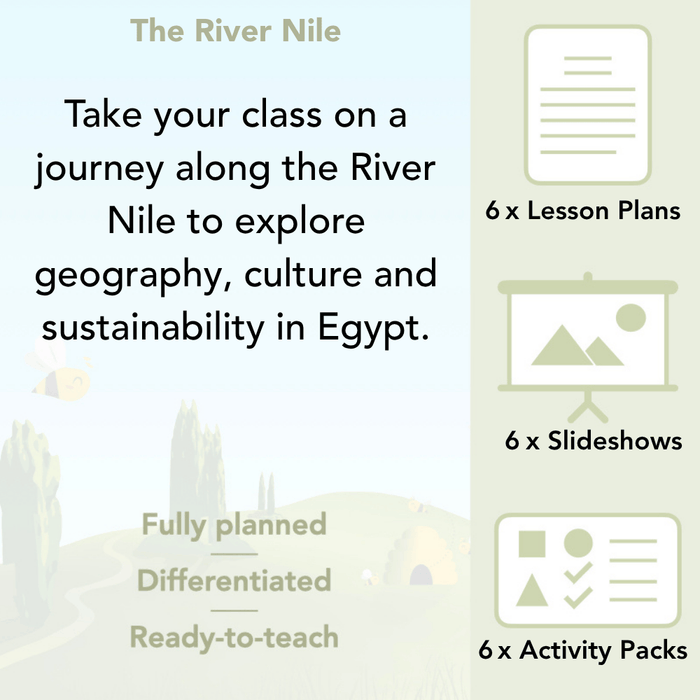 The River Nile

Take your class on a journey along the River Nile to explore geography, culture and sustainability in Egypt.

Fully planned

Differentiated

Ready-to-teach

6 x Lesson Plans

6 x Slideshows

6 x Activity Packs